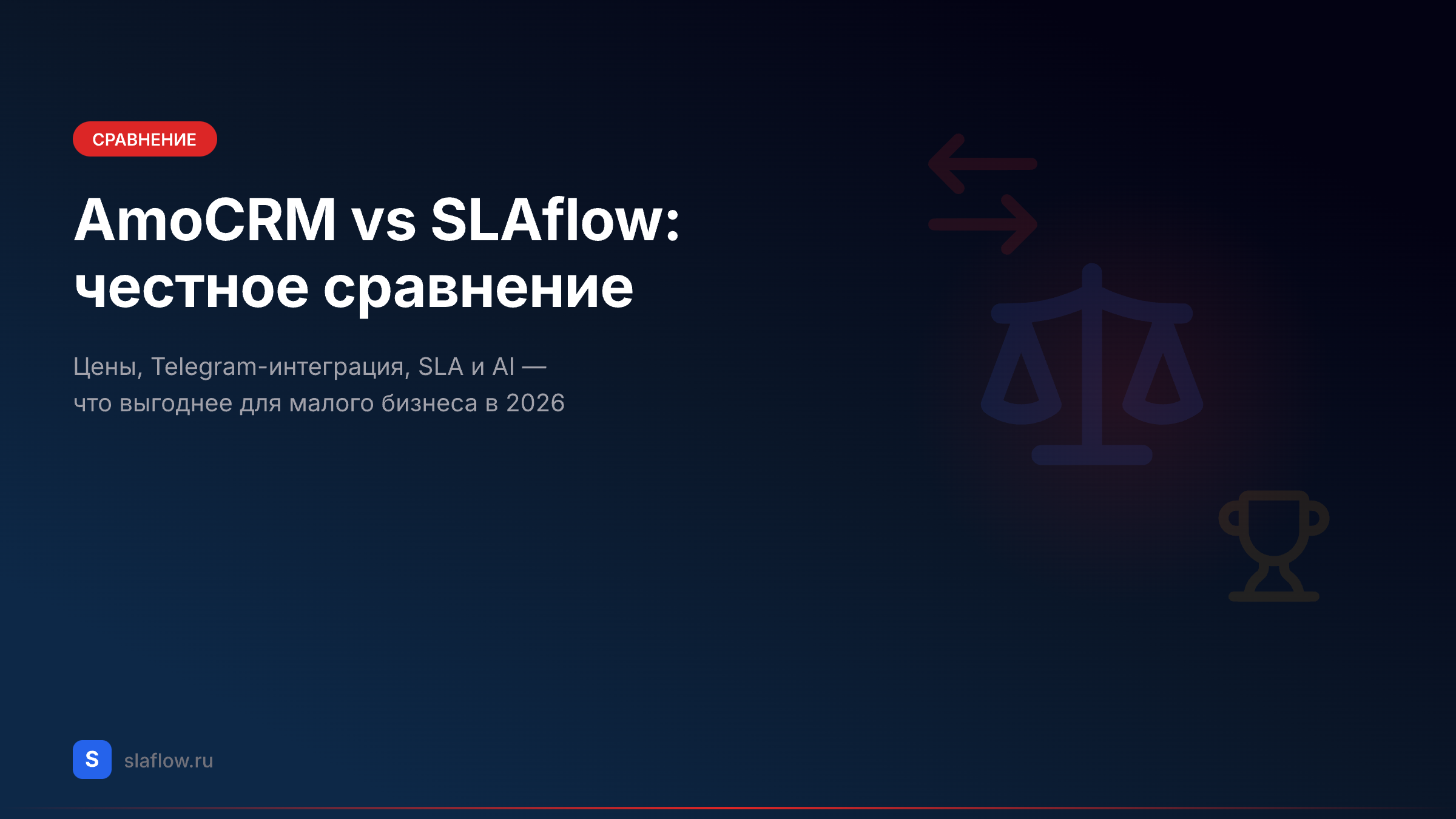 СРАВНЕНИЕ

AmoCRM vs SLAflow: честное сравнение

Цены, Telegram-интеграция, SLA и AI — что выгоднее для малого бизнеса в 2026

S slaflow.ru